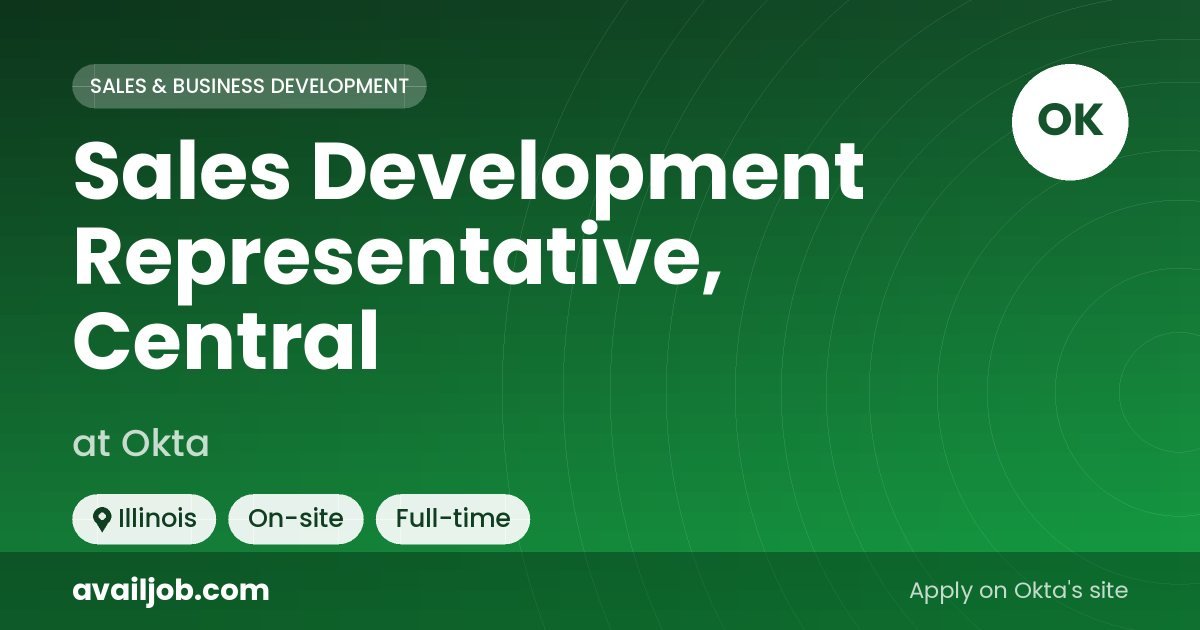 SALES & BUSINESS DEVELOPMENT

OK

Sales Development Representative, Central

at Okta

Illinois

On-site

Full-time

availjob.com

Apply on Okta's site